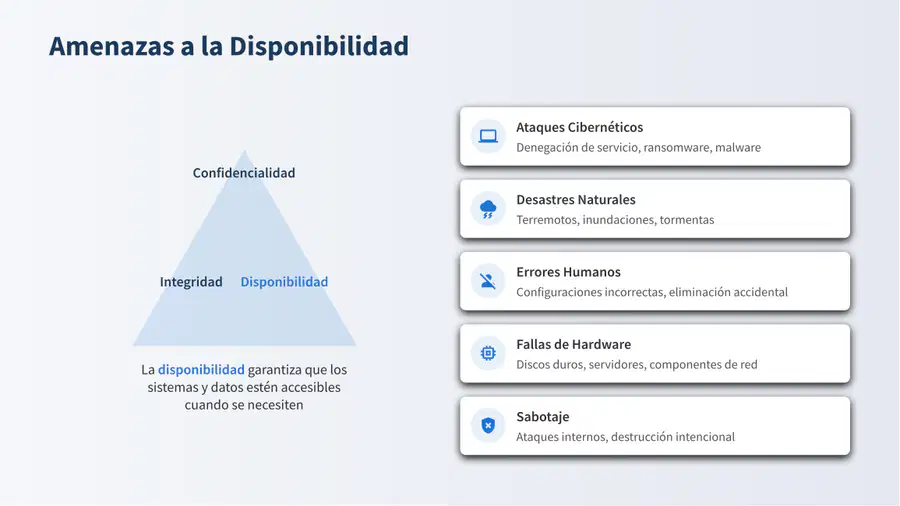 Amenazas a la Disponibilidad

Confidencialidad

Integridad Disponibilidad

La disponibilidad garantiza que los sistemas y datos estén accesibles cuando se necesiten

Ataques Cibernéticos
Denegación de servicio, ransomware, malware

Desastres Naturales
Terremotos, inundaciones, tormentas

Errores Humanos
Configuraciones incorrectas, eliminación accidental

Fallas de Hardware
Discos duros, servidores, componentes de red

Sabotaje
Ataques internos, destrucción intencional